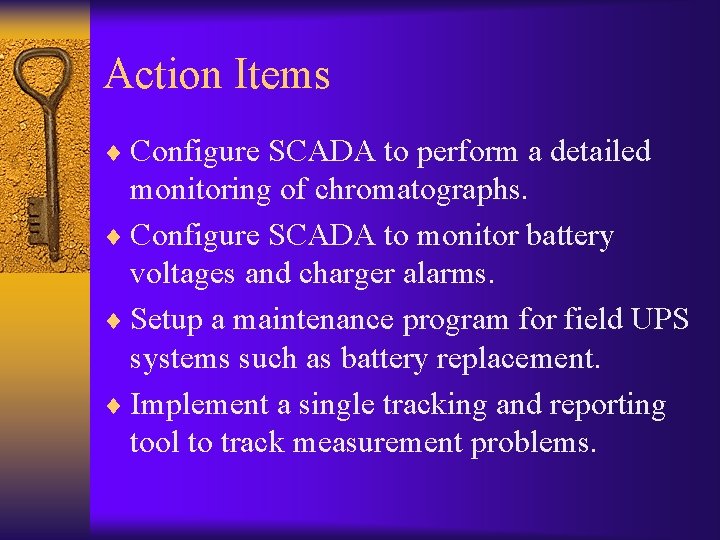 Action Items

♦ Configure SCADA to perform a detailed monitoring of chromatographs.

♦ Configure SCADA to monitor battery voltages and charger alarms.

♦ Setup a maintenance program for field UPS systems such as battery replacement.

♦ Implement a single tracking and reporting tool to track measurement problems.